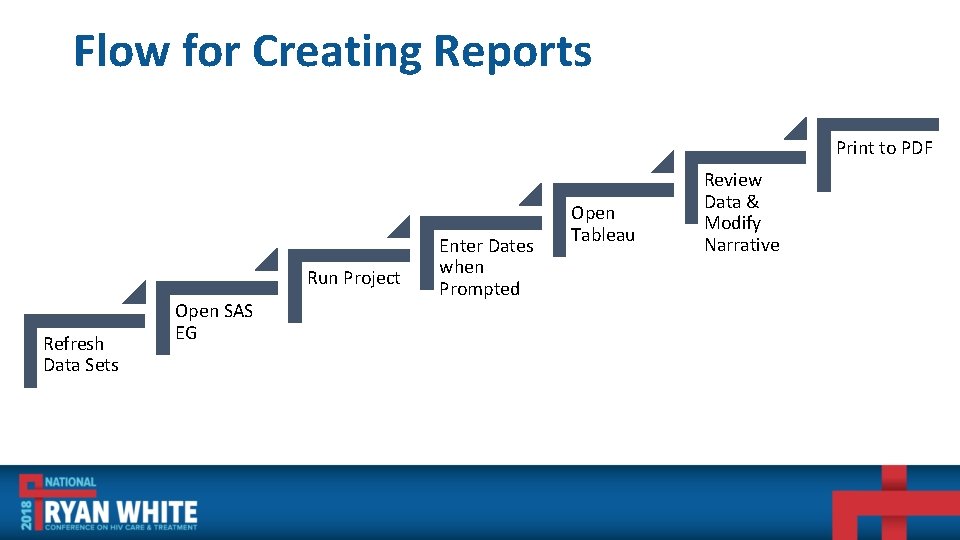 Flow for Creating Reports

Refresh Data Sets

Open SAS EG

Run Project

Enter Dates when Prompted

Open Tableau

Review Data & Modify Narrative

Print to PDF

2018 NATIONAL RYAN WHITE CONFERENCE ON HIV CARE & TREATMENT